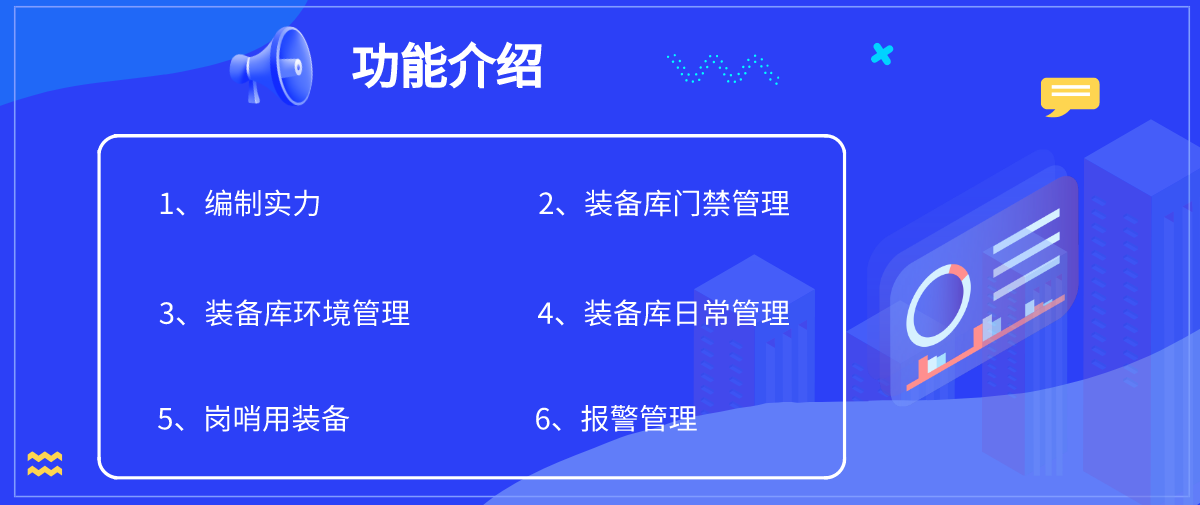 功能介绍

1、编制实力

2、装备库门禁管理

3、装备库环境管理

4、装备库日常管理

5、岗哨用装备

6、报警管理